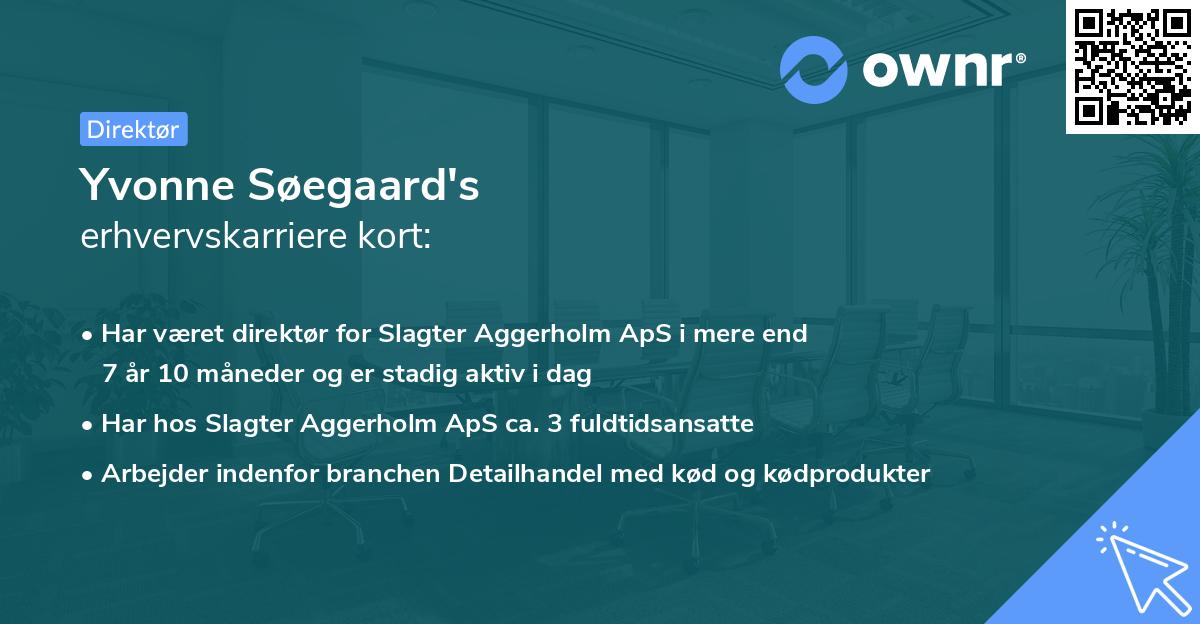 ownr®

Direktør

Yvonne Søegaard's
erhvervskarriere kort:

• Har været direktør for Slagter Aggerholm ApS i mere end 7 år 10 måneder og er stadig aktiv i dag
• Har hos Slagter Aggerholm ApS ca. 3 fuldtidsansatte
• Arbejder indenfor branchen Detailhandel med kød og kødprodukter